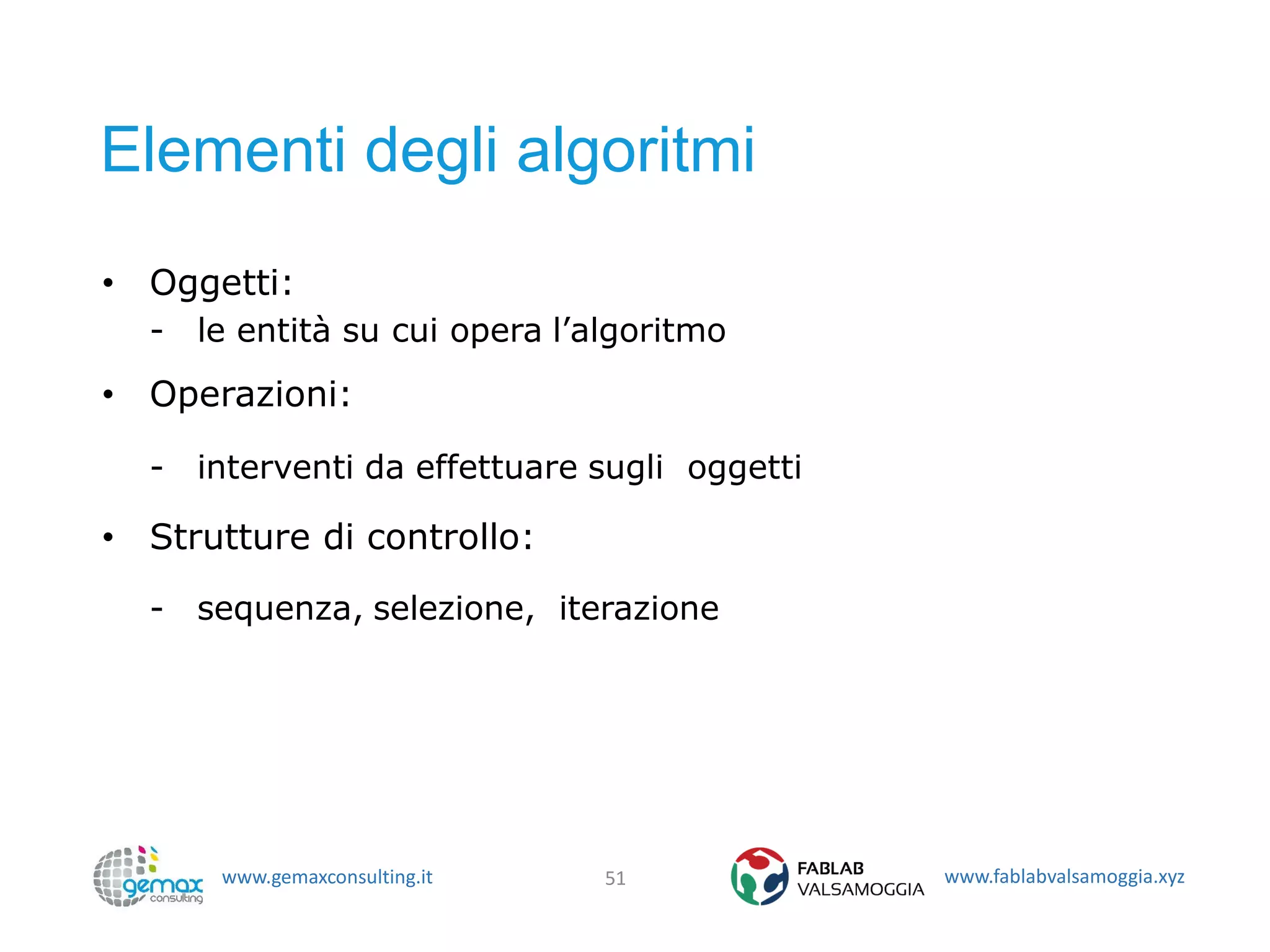 Elementi degli algoritmi

• Oggetti:
- le entità su cui opera l'algoritmo
• Operazioni:
- interventi da effettuare sugli oggetti
• Strutture di controllo:
- sequenza, selezione, iterazione

gemax consulting www.gemaxconsulting.it 51 FABLAB VALSAMOGGIA www.fablabvalsamoggia.xyz